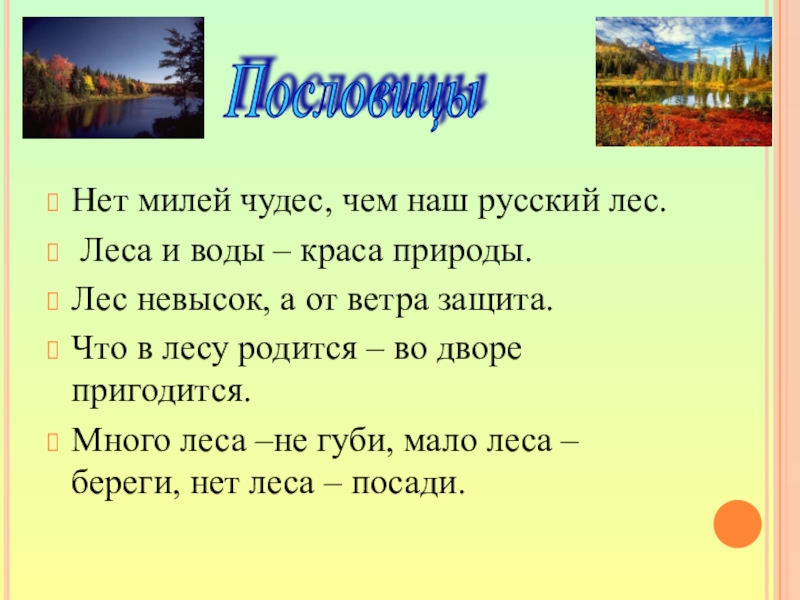 Пословицы

Нет милей чудес, чем наш русский лес.

Леса и воды – краса природы.

Лес невысок, а от ветра защита.

Что в лесу родится – во дворе пригодится.

Много леса –не губи, мало леса – береги, нет леса – посади.